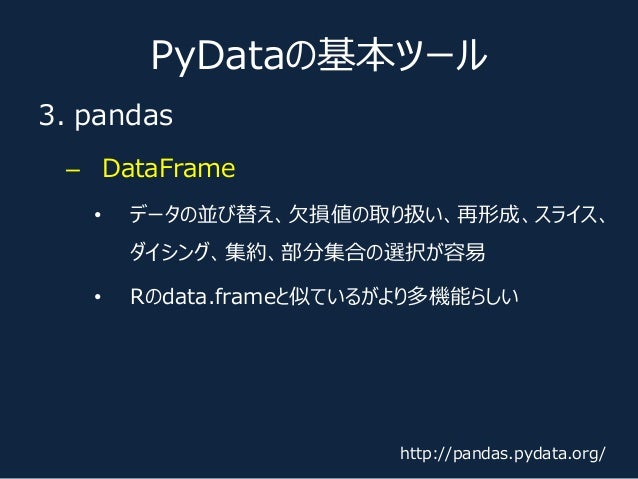 PyDataの基本ツール

3. pandas

– DataFrame

• データの並び替え、欠損値の取り扱い、再形成、スライス、ダイシング、集約、部分集合の選択が容易

• Rのdata.frameと似ているがより多機能らしい

http://pandas.pydata.org/